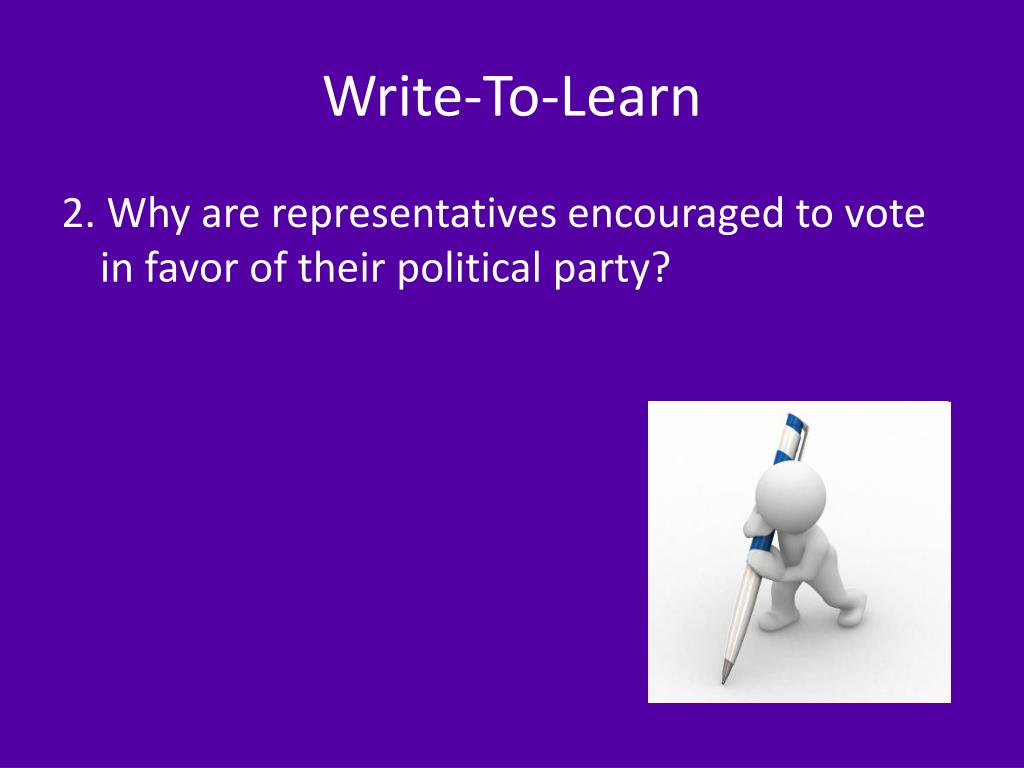 Write-To-Learn

2. Why are representatives encouraged to vote in favor of their political party?